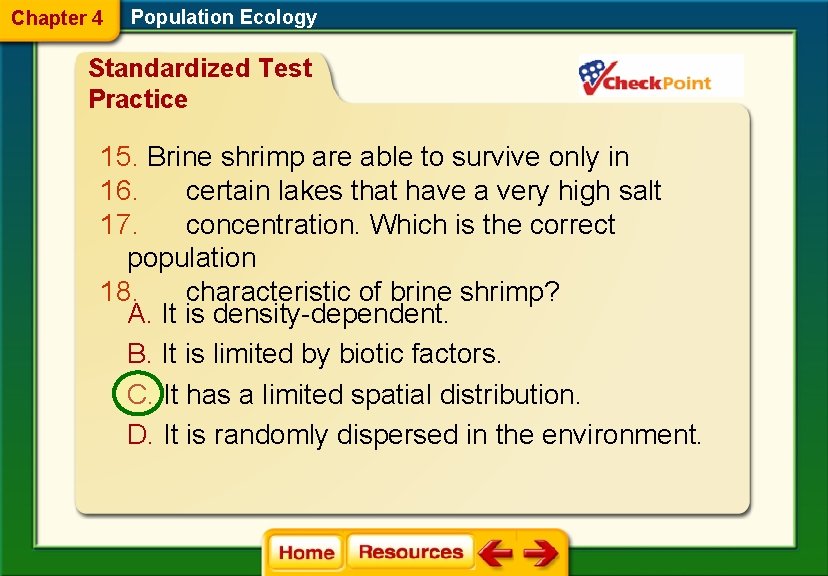 Chapter 4 Population Ecology

Standardized Test Practice

CheckPoint

15. Brine shrimp are able to survive only in
16. certain lakes that have a very high salt
17. concentration. Which is the correct population
18. characteristic of brine shrimp?

A. It is density-dependent.

B. It is limited by biotic factors.

C. It has a limited spatial distribution.

D. It is randomly dispersed in the environment.

Home Resources